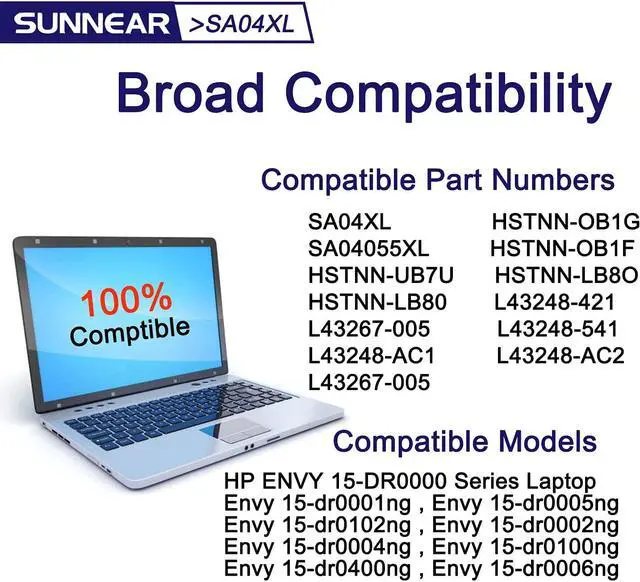 SUNNEAR >SA04XL

Broad Compatibility

Compatible Part Numbers

SA04XL
SA04055XL
HSTNN-UB7U
HSTNN-LB80
L43267-005
L43248-AC1
L43267-005

HSTNN-OB1G
HSTNN-OB1F
HSTNN-LB8O
L43248-421
L43248-541
L43248-AC2

100%
Comptible

Compatible Models

HP ENVY 15-DR0000 Series Laptop
Envy 15-dr0001ng , Envy 15-dr0005ng
Envy 15-dr0102ng , Envy 15-dr0002ng
Envy 15-dr0004ng , Envy 15-dr0100ng
Envy 15-dr0400ng , Envy 15-dr0006ng